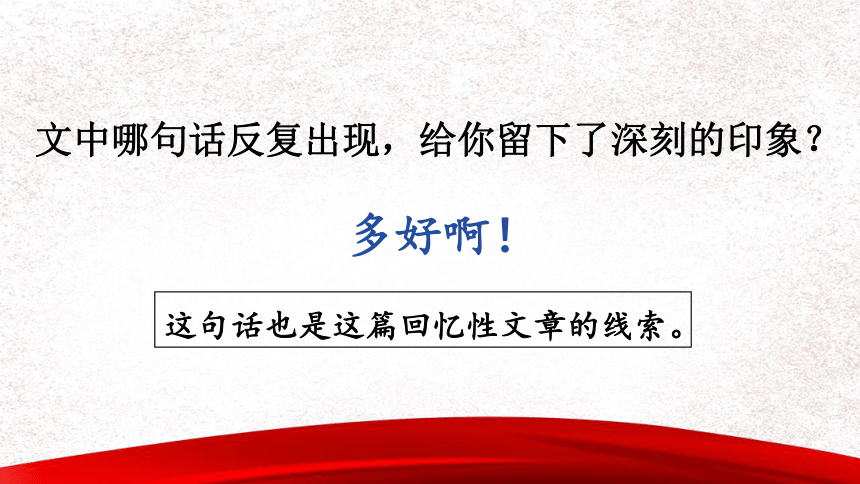 文中哪句话反复出现，给你留下了深刻的印象？

多好啊！

这句话也是这篇回忆性文章的线索。